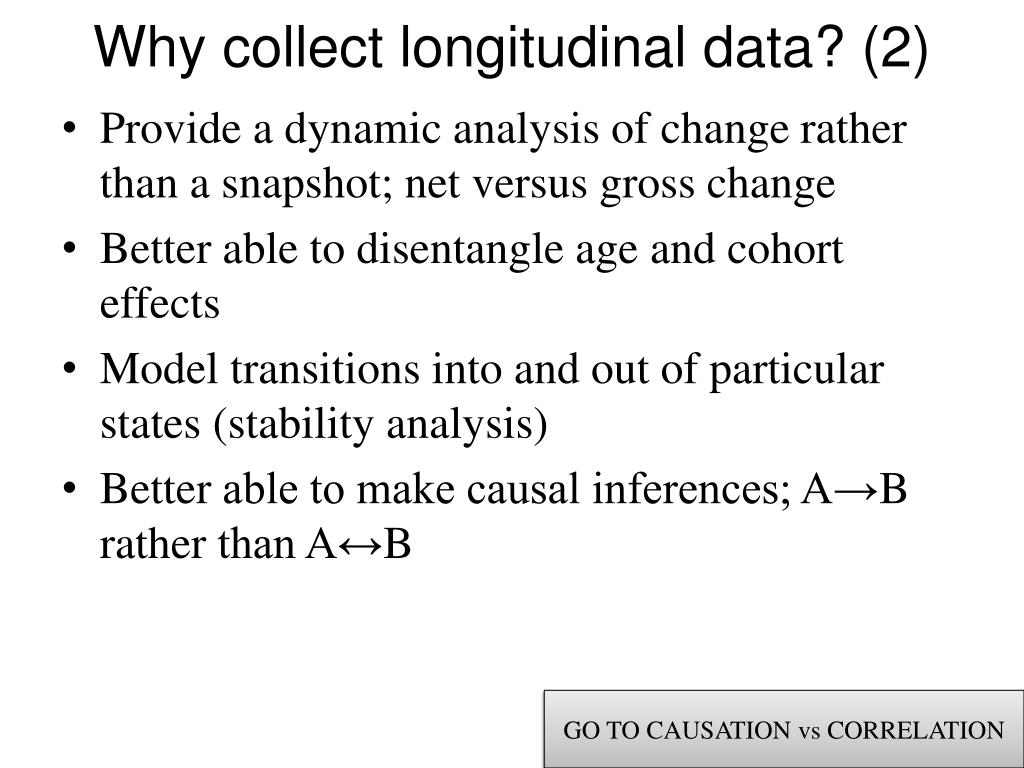 Why collect longitudinal data? (2)

• Provide a dynamic analysis of change rather than a snapshot; net versus gross change
• Better able to disentangle age and cohort effects
• Model transitions into and out of particular states (stability analysis)
• Better able to make causal inferences; A→B rather than A↔B

GO TO CAUSATION vs CORRELATION